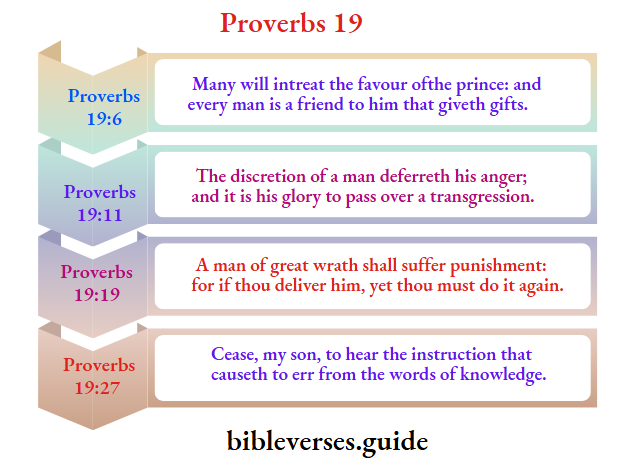 Proverbs 19

Proverbs 19:6

Many will intreat the favour ofthe prince: and every man is a friend to him that giveth gifts.

Proverbs 19:11

The discretion of a man deferreth his anger; and it is his glory to pass over a transgression.

Proverbs 19:19

A man of great wrath shall suffer punishment: for if thou deliver him, yet thou must do it again.

Proverbs 19:27

Cease, my son, to hear the instruction that causeth to err from the words of knowledge.

bibleverses.guide